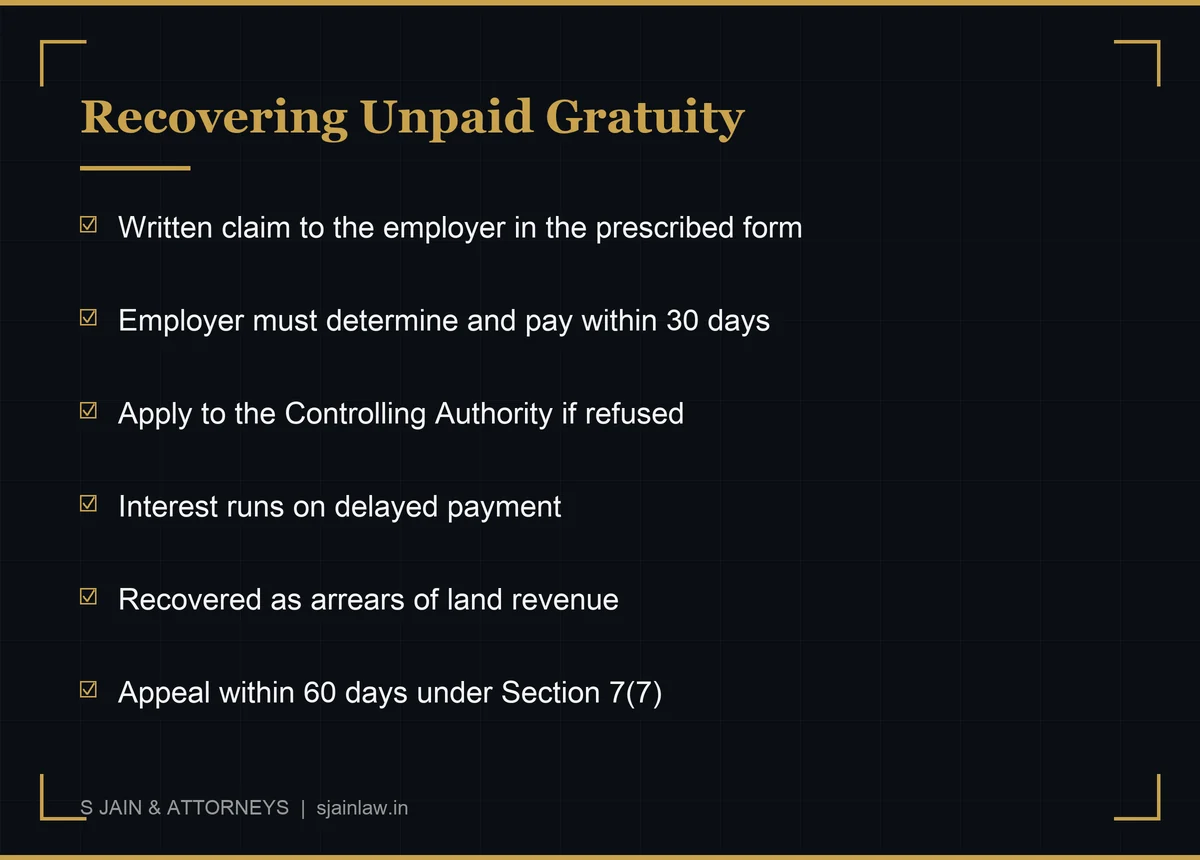 Recovering Unpaid Gratuity

☑ Written claim to the employer in the prescribed form

☑ Employer must determine and pay within 30 days

☑ Apply to the Controlling Authority if refused

☑ Interest runs on delayed payment

☑ Recovered as arrears of land revenue

☑ Appeal within 60 days under Section 7(7)

S JAIN & ATTORNEYS | sjainlaw.in